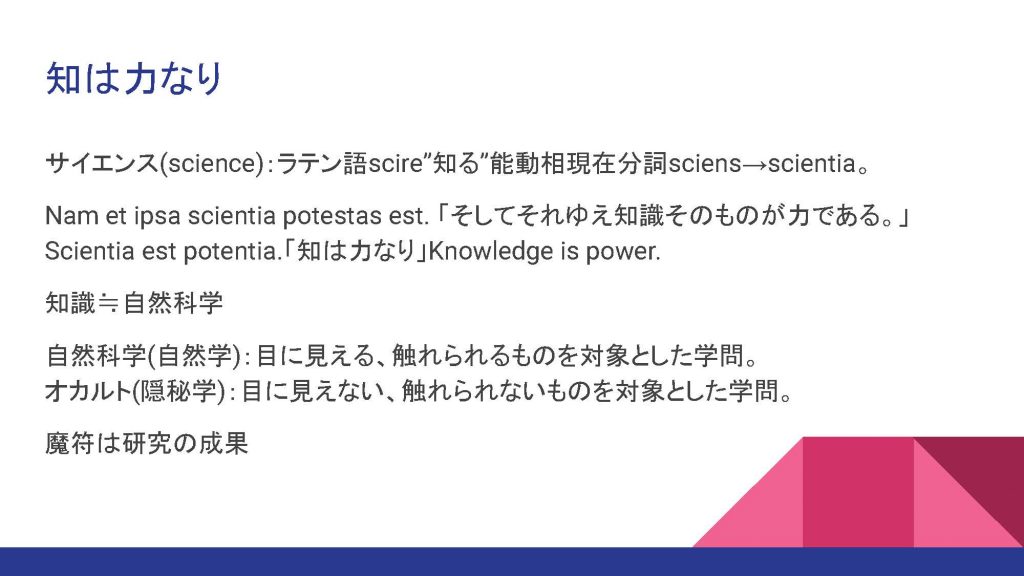 知は力なり

サイエンス(science)：ラテン語scire”知る”能動相現在分詞sciens→scientia。

Nam et ipsa scientia potestas est.「そしてそれゆえ知識そのものが力である。」
Scientia est potentia.「知は力なり」Knowledge is power.

知識≒自然科学

自然科学(自然学)：目に見える、触れられるものを対象とした学問。
オカルト(隠秘学)：目に見えない、触れられないものを対象とした学問。

魔符は研究の成果